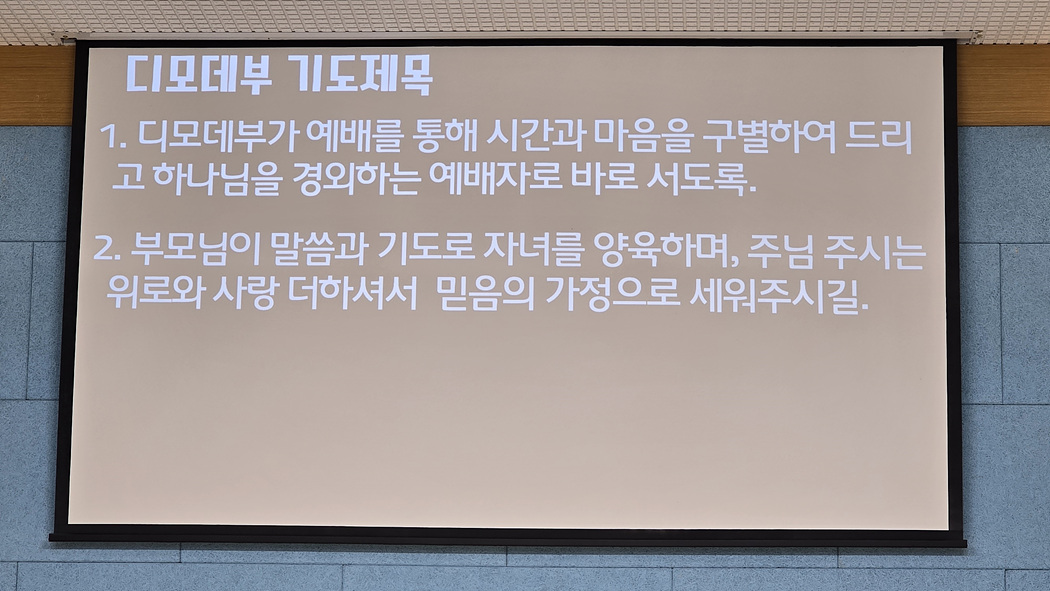 디모데부 기도제목

1. 디모데부가 예배를 통해 시간과 마음을 구별하여 드리고 하나님을 경외하는 예배자로 바로 서도록.

2. 부모님이 말씀과 기도로 자녀를 양육하며, 주님 주시는 위로와 사랑 더하셔서 믿음의 가정으로 세워주시길.